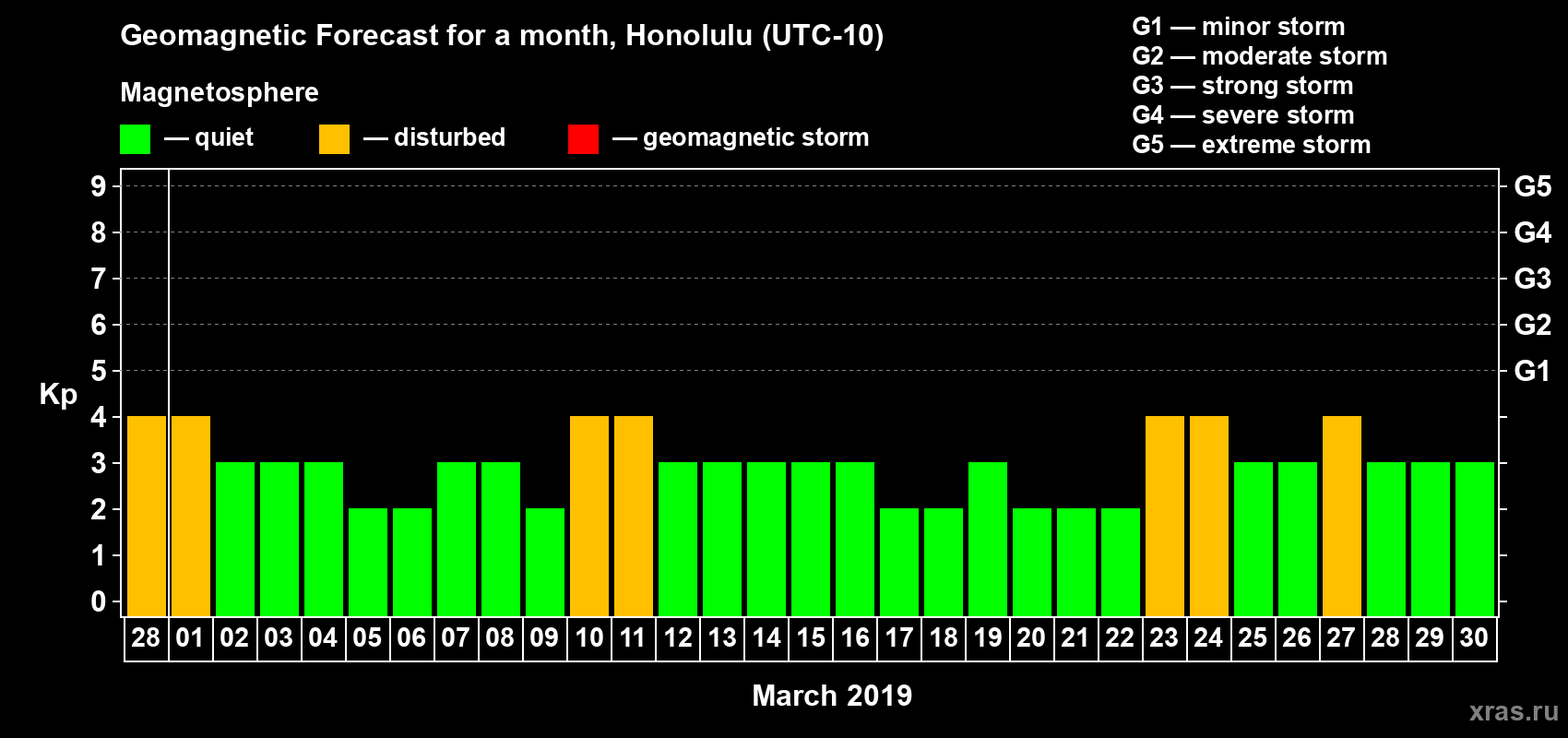 Geomagnetic Forecast for a month, Honolulu (UTC-10)

Magnetosphere

— quiet — disturbed — geomagnetic storm

G1 — minor storm
G2 — moderate storm
G3 — strong storm
G4 — severe storm
G5 — extreme storm

Kp

9
8
7
6
5
4
3
2
1
0

G5
G4
G3
G2
G1

28 01 02 03 04 05 06 07 08 09 10 11 12 13 14 15 16 17 18 19 20 21 22 23 24 25 26 27 28 29 30

March 2019

xras.ru